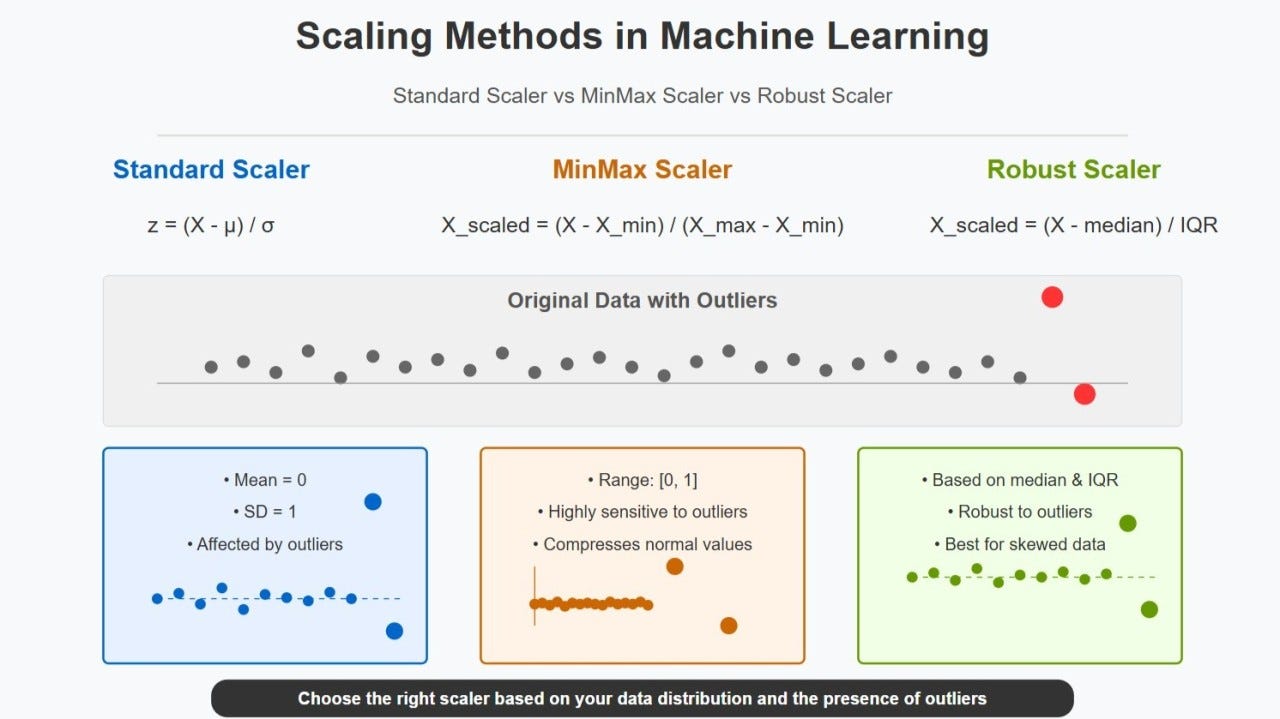 Scaling Methods in Machine Learning

Standard Scaler vs MinMax Scaler vs Robust Scaler

Standard Scaler

z = (X - μ) / σ

MinMax Scaler

X_scaled = (X - X_min) / (X_max - X_min)

Robust Scaler

X_scaled = (X - median) / IQR

Original Data with Outliers

• Mean = 0
• SD = 1
• Affected by outliers

• Range: [0, 1]
• Highly sensitive to outliers
• Compresses normal values

• Based on median & IQR
• Robust to outliers
• Best for skewed data

Choose the right scaler based on your data distribution and the presence of outliers